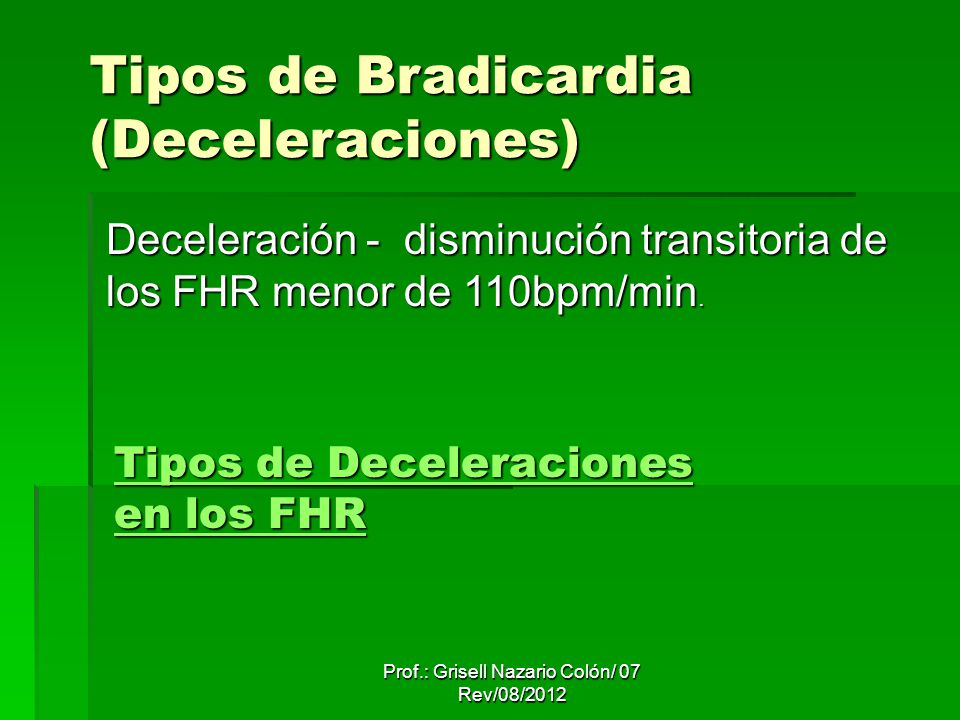 Tipos de Bradicardia (Deceleraciones)

Deceleración - disminución transitoria de los FHR menor de 110bpm/min.

Tipos de Deceleraciones en los FHR

Prof.: Grisell Nazario Colón/ 07 Rev/08/2012